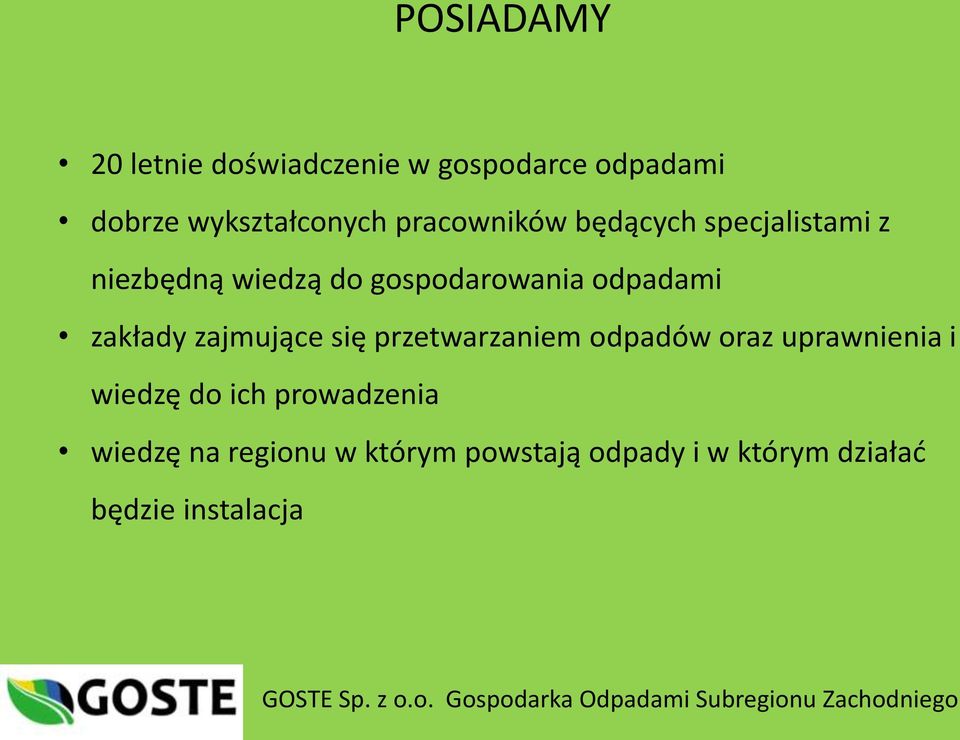 POSIADAMY

• 20 letnie doświadczenie w gospodarce odpadami
• dobrze wykształconych pracowników będących specjalistami z niezbędną wiedzą do gospodarowania odpadami
• zakłady zajmujące się przetwarzaniem odpadów oraz uprawnienia i wiedzę do ich prowadzenia
• wiedzę na regionu w którym powstają odpady i w którym działać będzie instalacja

GOSTE

GOSTE Sp. z o.o. Gospodarka Odpadami Subregionu Zachodniego